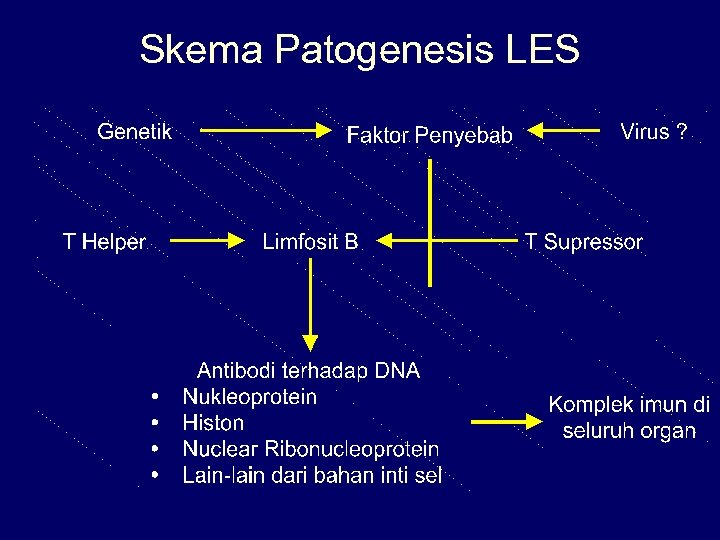 Skema Patogenesis LES

Genetik

Faktor Penyebab

Virus ?

T Helper

Limfosit B

T Supressor

Antibodi terhadap DNA
• Nukleoprotein
• Histon
• Nuclear Ribonucleoprotein
• Lain-lain dari bahan inti sel

Komplek imun di seluruh organ